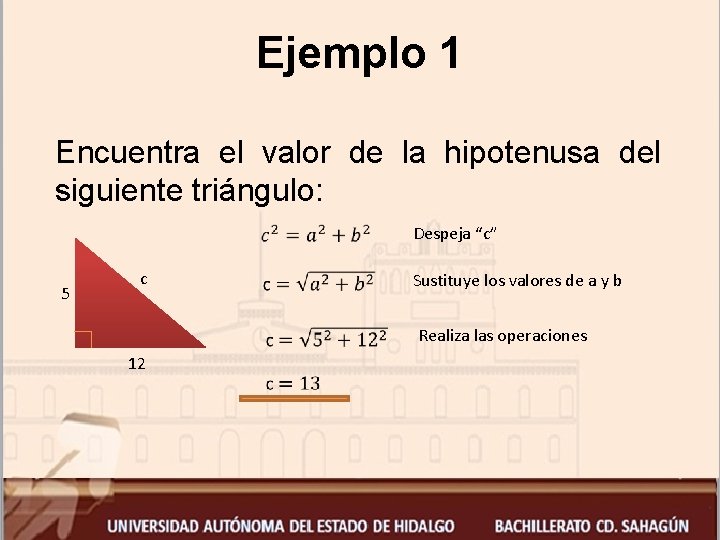 Ejemplo 1

Encuentra el valor de la hipotenusa del siguiente triángulo:

5

c

12

$c^2 = a^2 + b^2$ Despeja “c”

$c = \sqrt{a^2 + b^2}$ Sustituye los valores de a y b

$c = \sqrt{5^2 + 12^2}$ Realiza las operaciones

$c = 13$

UNIVERSIDAD AUTÓNOMA DEL ESTADO DE HIDALGO BACHILLERATO CD. SAHAGÚN